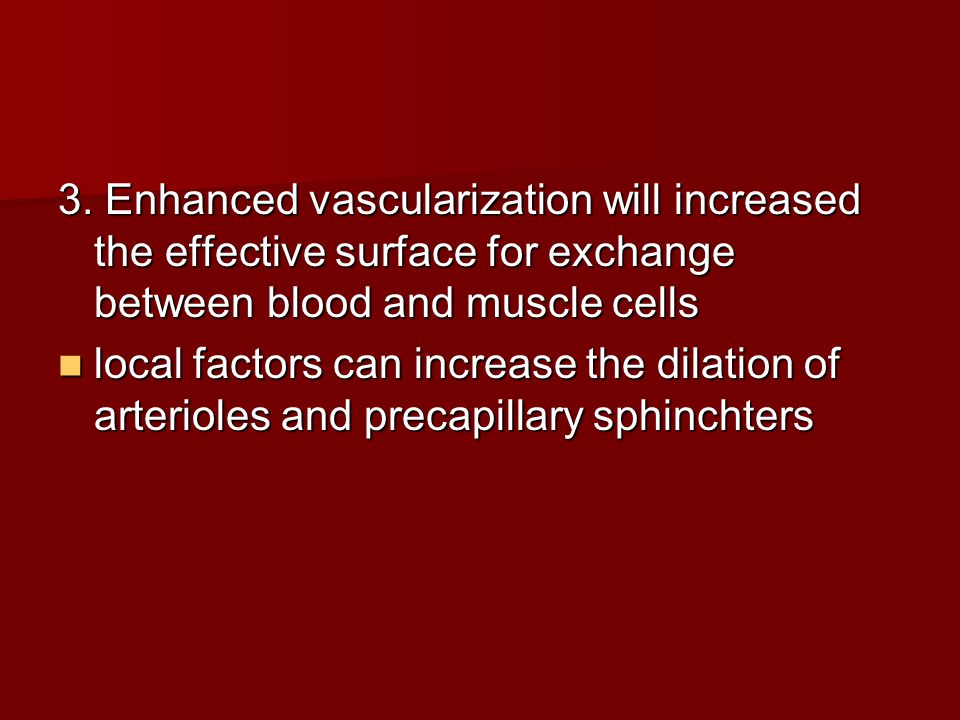 3. Enhanced vascularization will increased the effective surface for exchange between blood and muscle cells

local factors can increase the dilation of arterioles and precapillary sphinchters